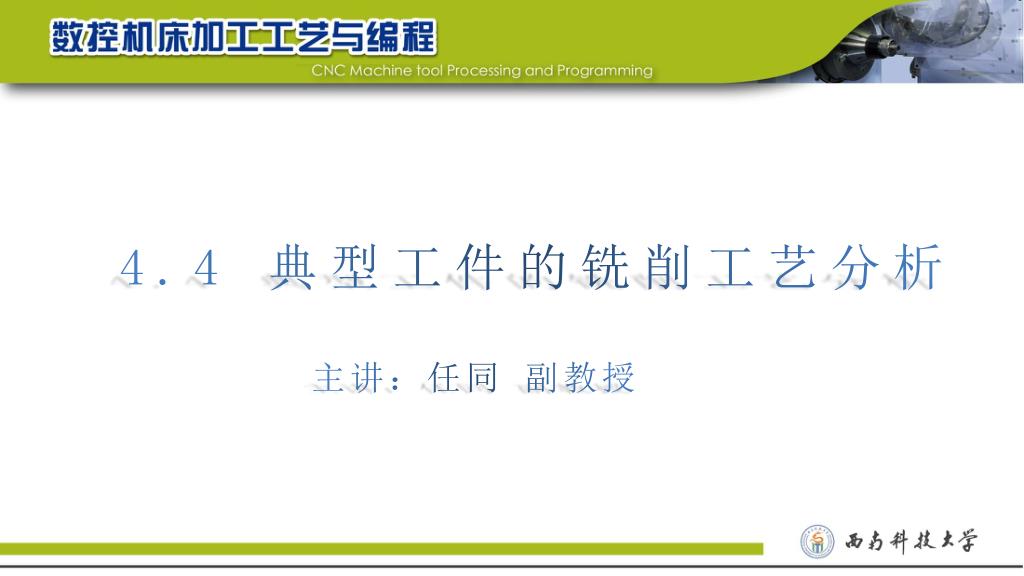 数控机床加工工艺与编程
CNC Machine tool Processing and Programming

4.4 典型工件的铣削工艺分析

主讲：任同 副教授

西南科技大学